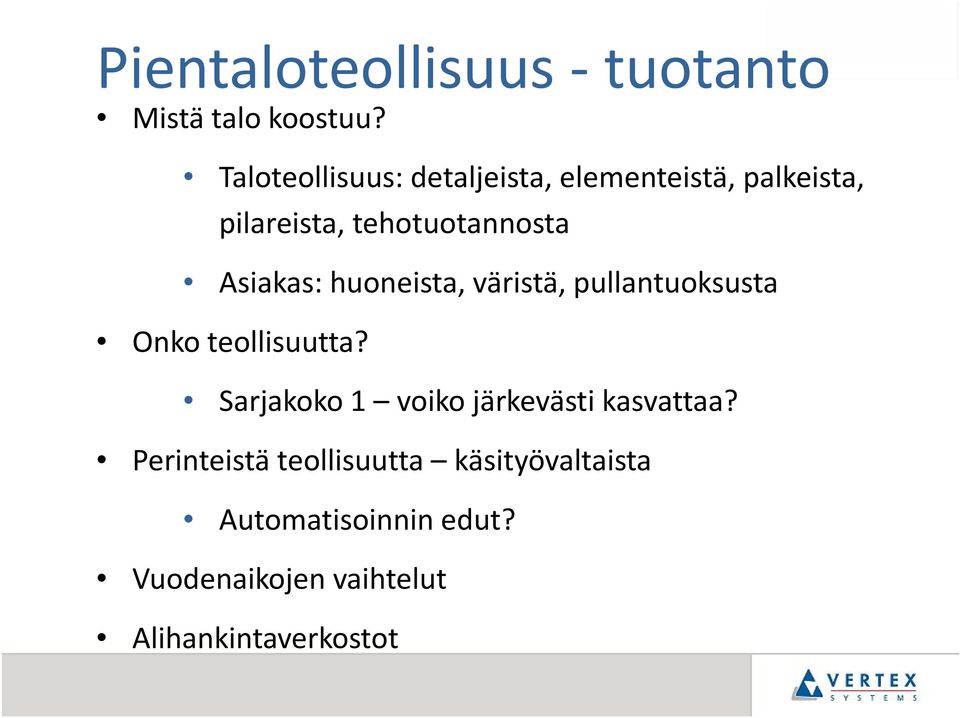 Pientaloteollisuus - tuotanto

• Mistä talo koostuu?

• Taloteollisuus: detaljeista, elementeistä, palkeista, pilareista, tehotuotannosta

• Asiakas: huoneista, väristä, pullantuoksusta

• Onko teollisuutta?

• Sarjakoko 1 – voiko järkevästi kasvattaa?

• Perinteistä teollisuutta – käsityövaltaista

• Automatisoinnin edut?

• Vuodenaikojen vaihtelut

• Alihankintaverkostot

VERTEX SYSTEMS